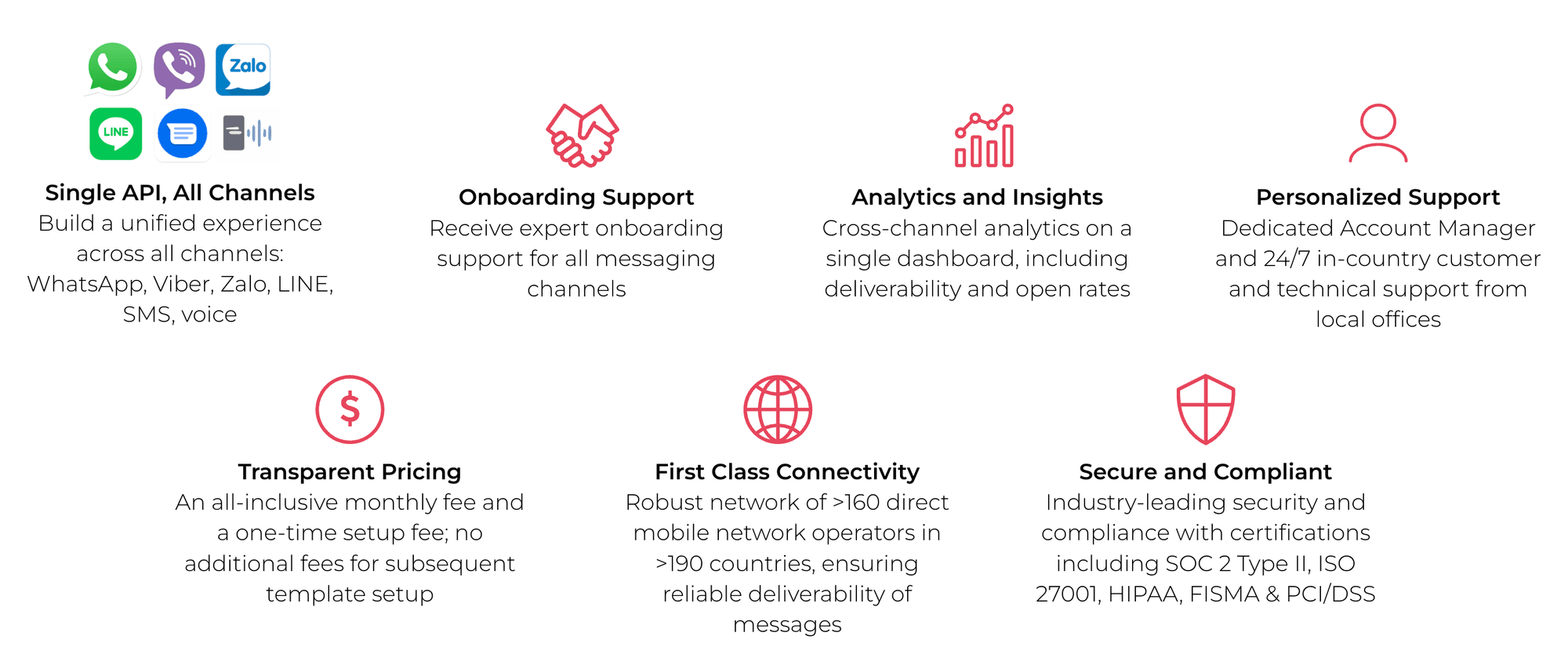 Zalo
LINE

Single API, All Channels
Build a unified experience across all channels: WhatsApp, Viber, Zalo, LINE, SMS, voice

Onboarding Support
Receive expert onboarding support for all messaging channels

Analytics and Insights
Cross-channel analytics on a single dashboard, including deliverability and open rates

Personalized Support
Dedicated Account Manager and 24/7 in-country customer and technical support from local offices

Transparent Pricing
An all-inclusive monthly fee and a one-time setup fee; no additional fees for subsequent template setup

First Class Connectivity
Robust network of >160 direct mobile network operators in >190 countries, ensuring reliable deliverability of messages

Secure and Compliant
Industry-leading security and compliance with certifications including SOC 2 Type II, ISO 27001, HIPAA, FISMA & PCI/DSS